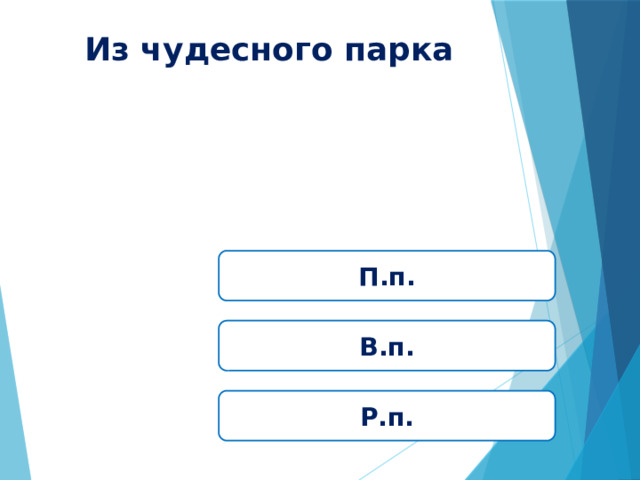 Из чудесного парка

П.п.

В.п.

Р.п.